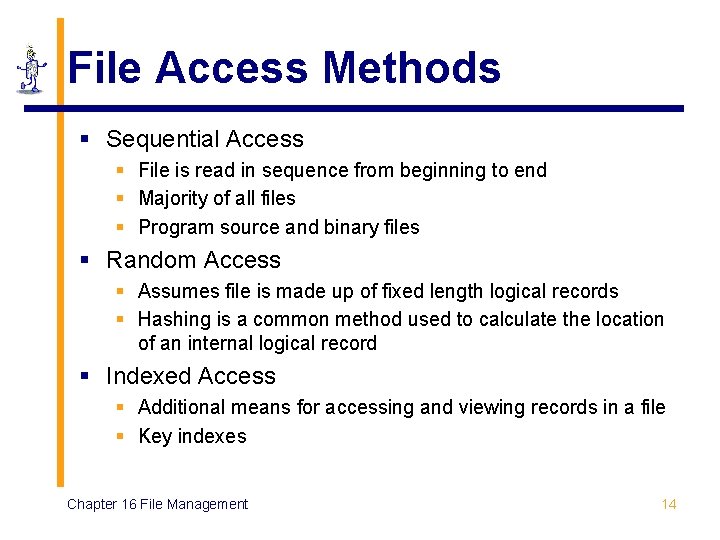 File Access Methods

- Sequential Access
  - File is read in sequence from beginning to end
  - Majority of all files
  - Program source and binary files
- Random Access
  - Assumes file is made up of fixed length logical records
  - Hashing is a common method used to calculate the location of an internal logical record
- Indexed Access
  - Additional means for accessing and viewing records in a file
  - Key indexes

Chapter 16 File Management

14